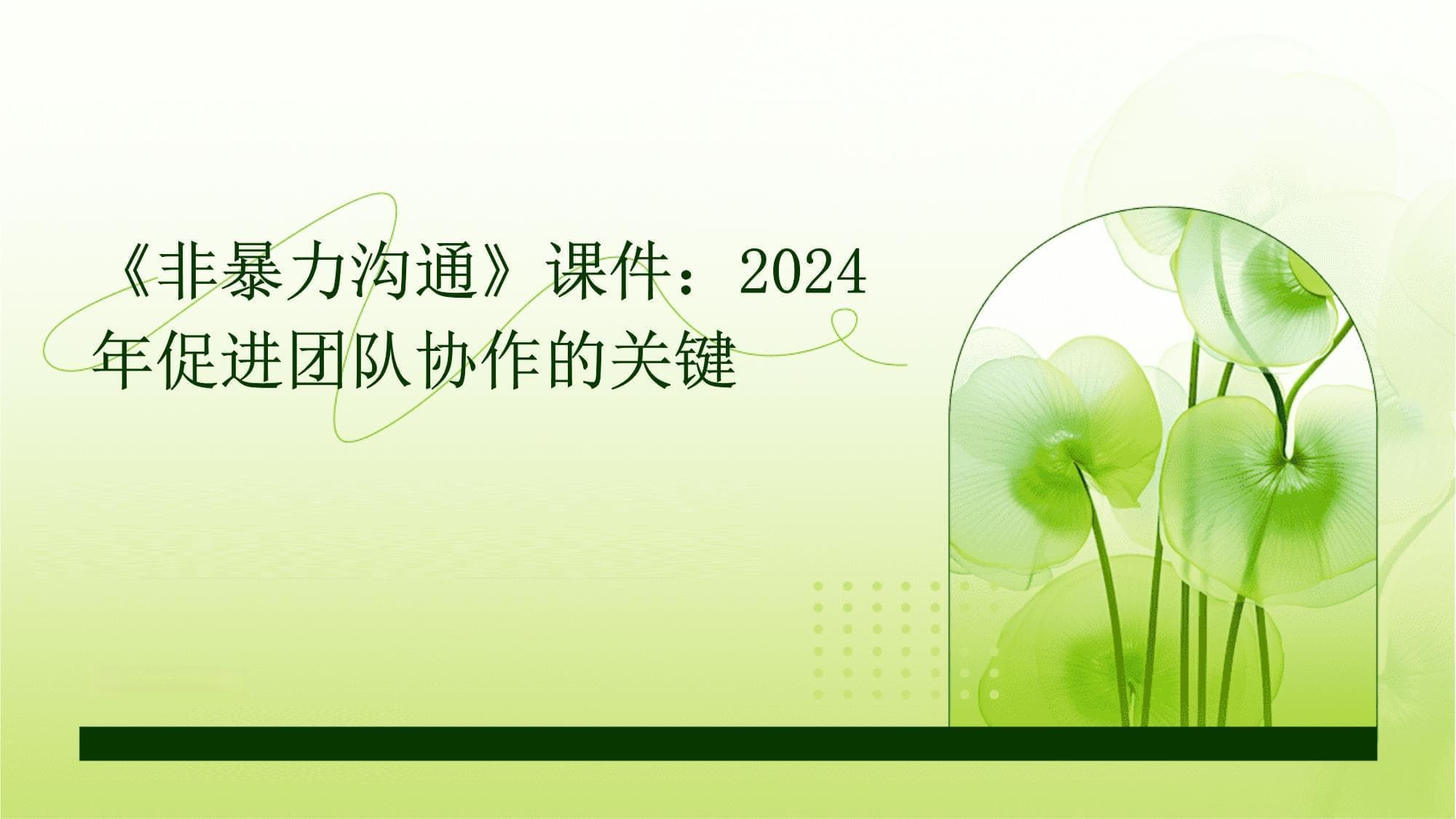 《非暴力沟通》课件：2024年促进团队协作的关键